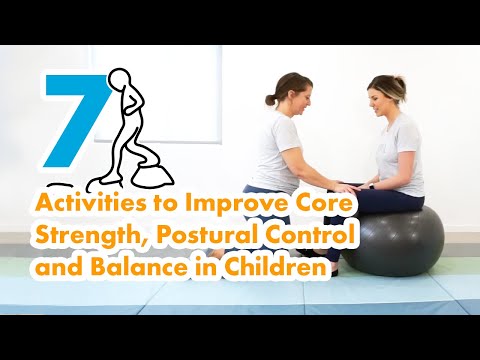 7

Activities to Improve Core Strength, Postural Control and Balance in Children